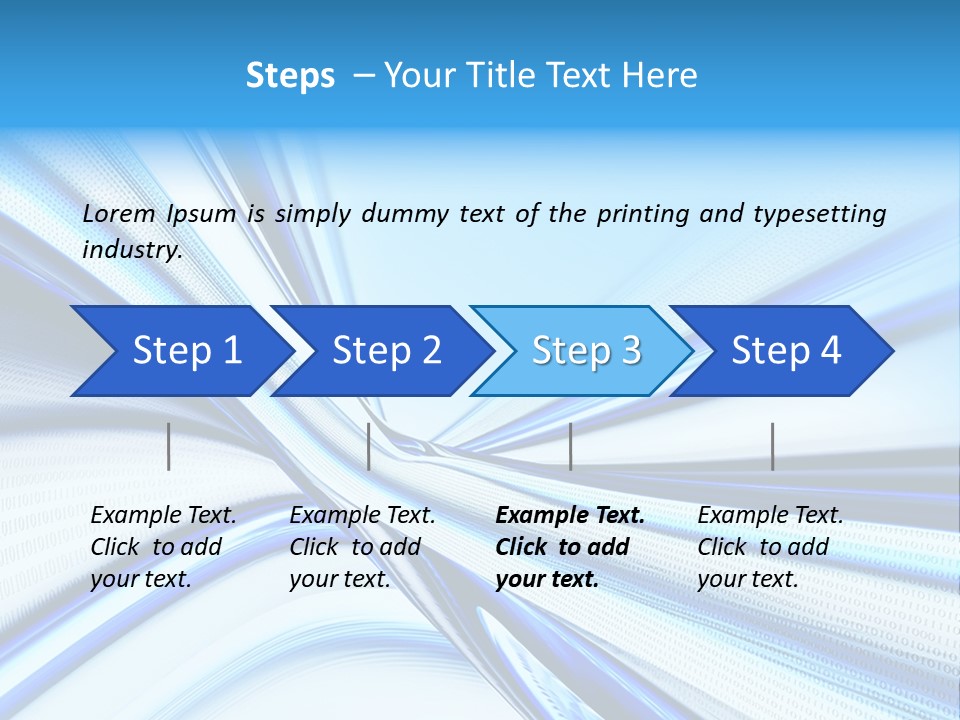 Steps – Your Title Text Here

Lorem Ipsum is simply dummy text of the printing and typesetting industry.

Step 1

Step 2

Step 3

Step 4

Example Text. Click to add your text.

Example Text. Click to add your text.

Example Text. Click to add your text.

Example Text. Click to add your text.